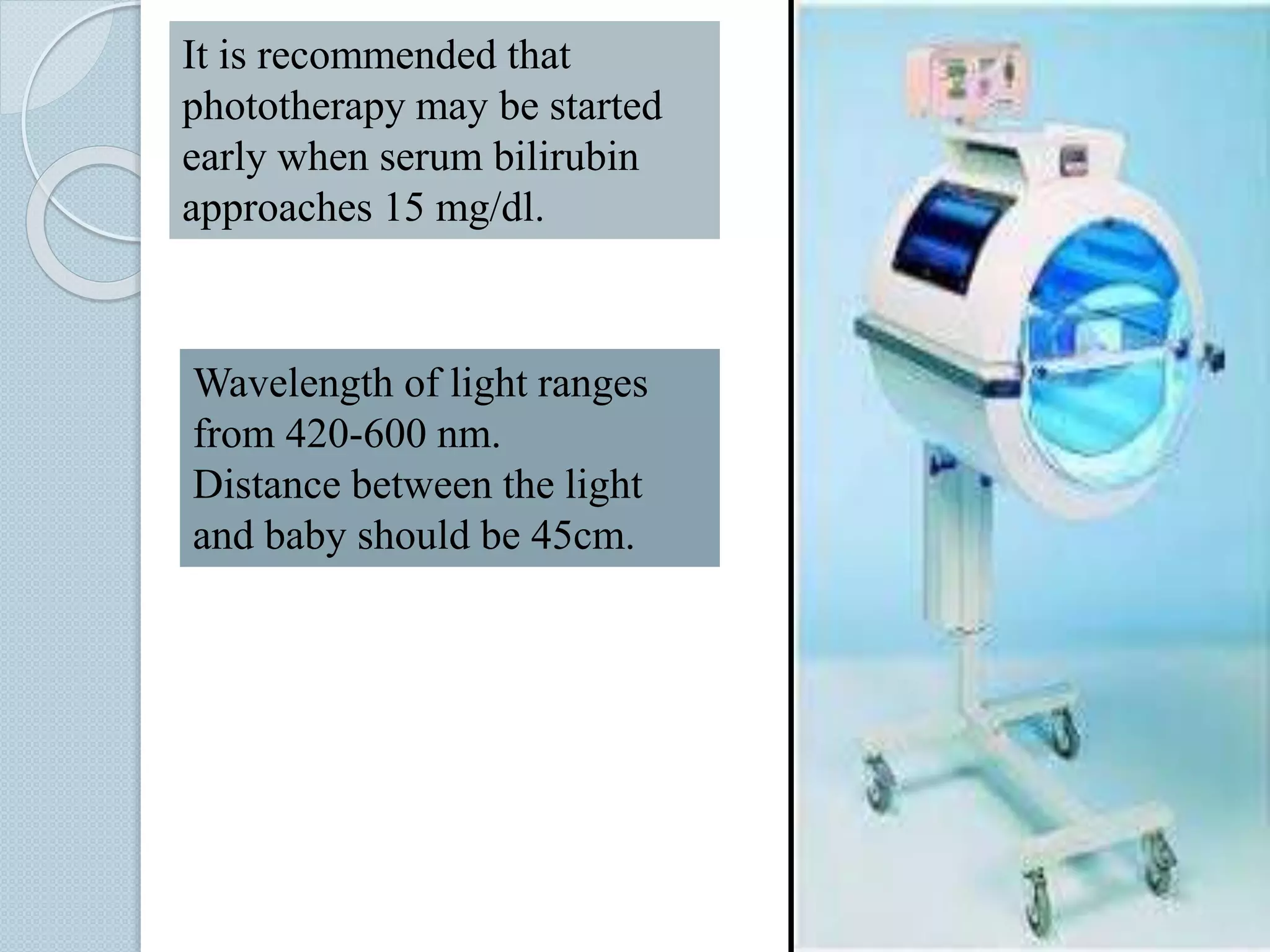 It is recommended that phototherapy may be started early when serum bilirubin approaches 15 mg/dl.

Wavelength of light ranges from 420-600 nm.
Distance between the light and baby should be 45cm.